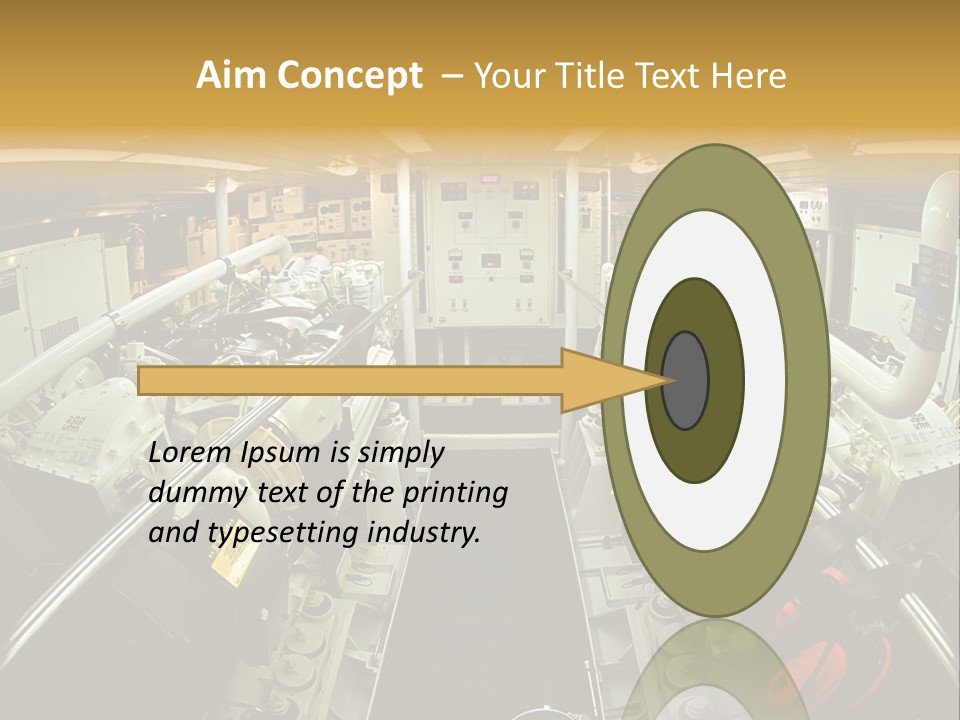 Aim Concept – Your Title Text Here

Lorem Ipsum is simply dummy text of the printing and typesetting industry.